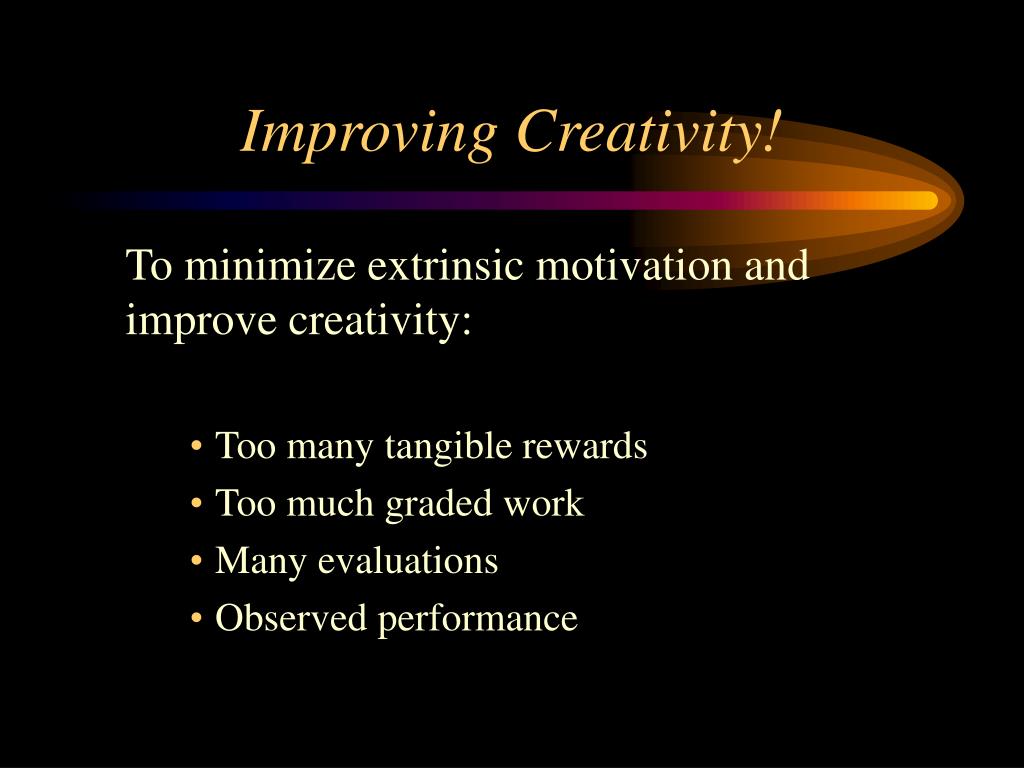 Improving Creativity!

To minimize extrinsic motivation and improve creativity:

• Too many tangible rewards
• Too much graded work
• Many evaluations
• Observed performance